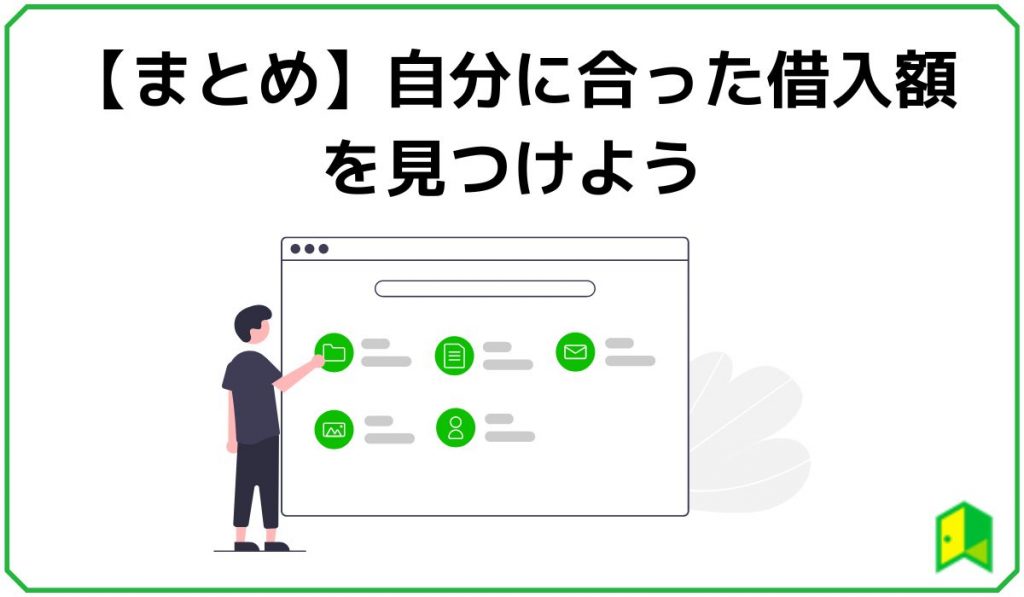 【まとめ】自分に合った借入額を見つけよう